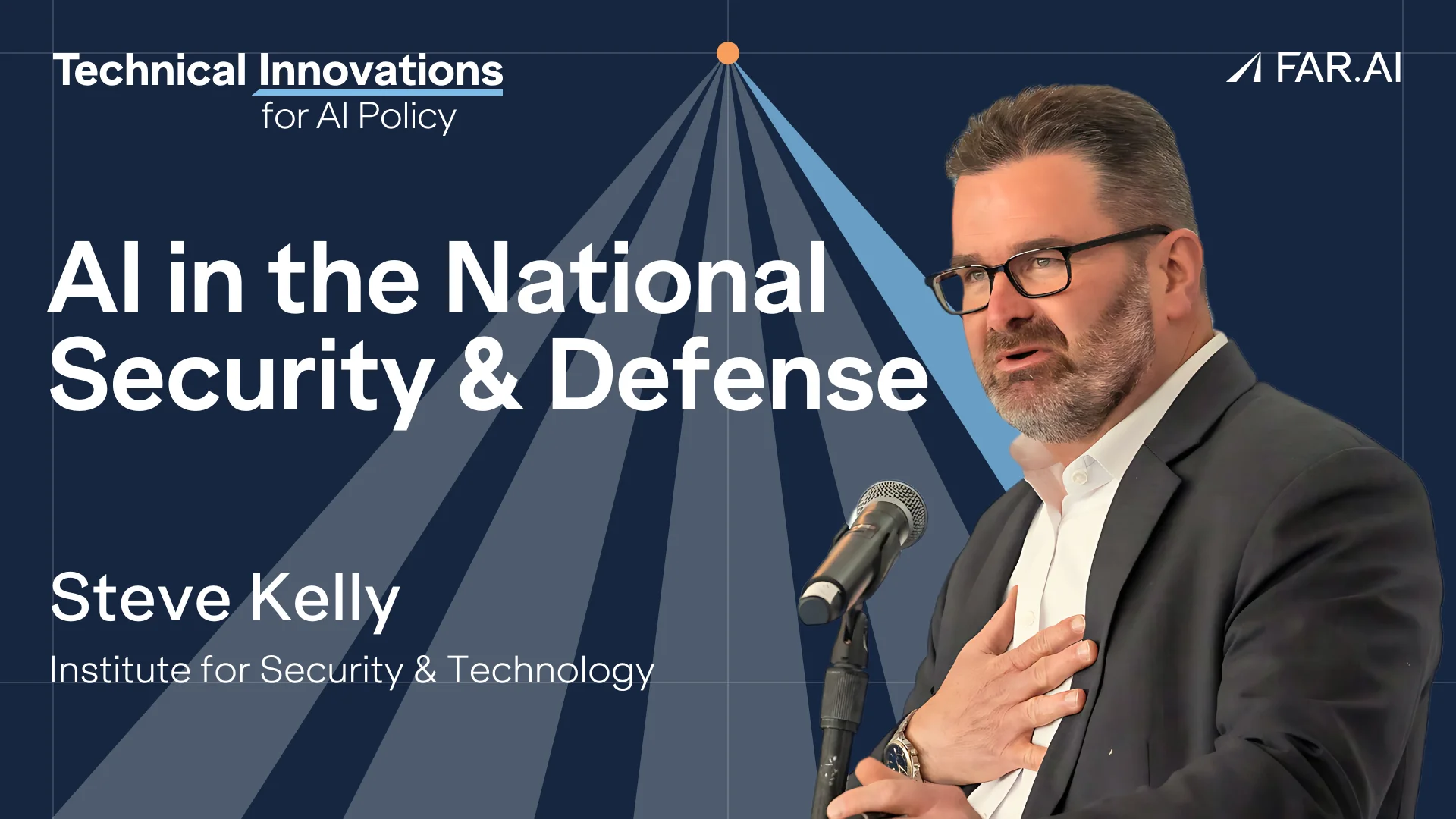 Technical Innovations
for AI Policy

FAR.AI

AI in the National Security & Defense

Steve Kelly

Institute for Security & Technology